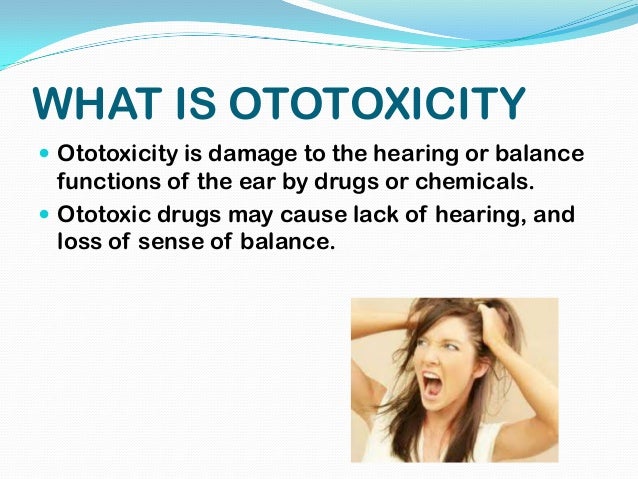 WHAT IS OTOTOXICITY

- Ototoxicity is damage to the hearing or balance functions of the ear by drugs or chemicals.
- Ototoxic drugs may cause lack of hearing, and loss of sense of balance.